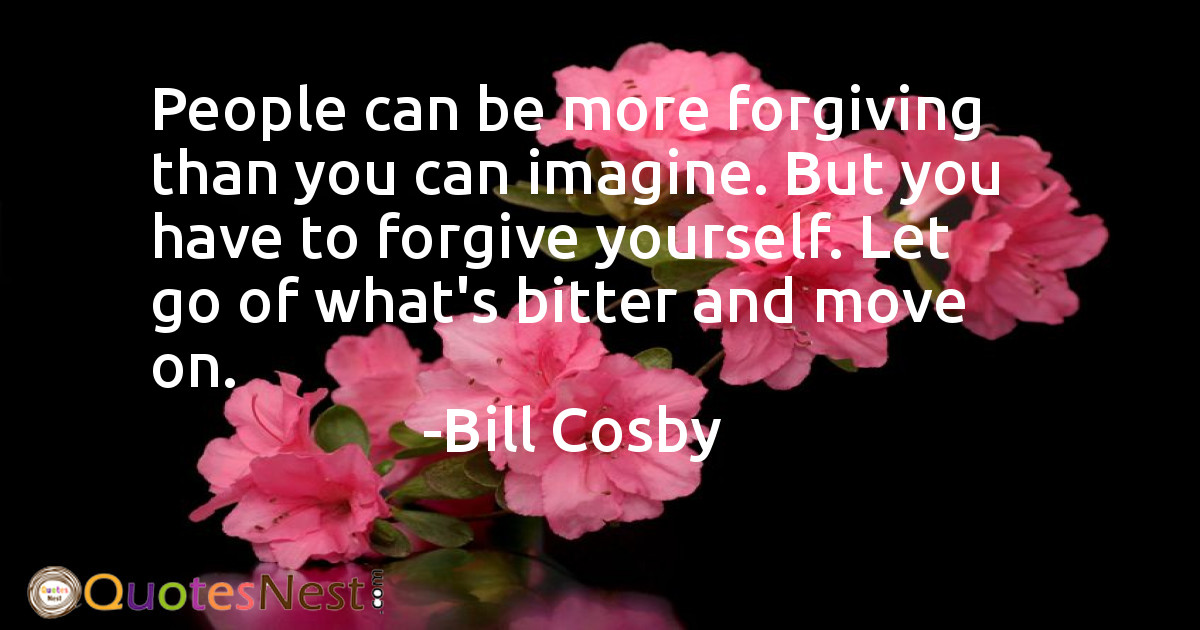 People can be more forgiving than you can imagine. But you have to forgive yourself. Let go of what's bitter and move on.

-Bill Cosby

Quotes Nest

QuotesNest.com